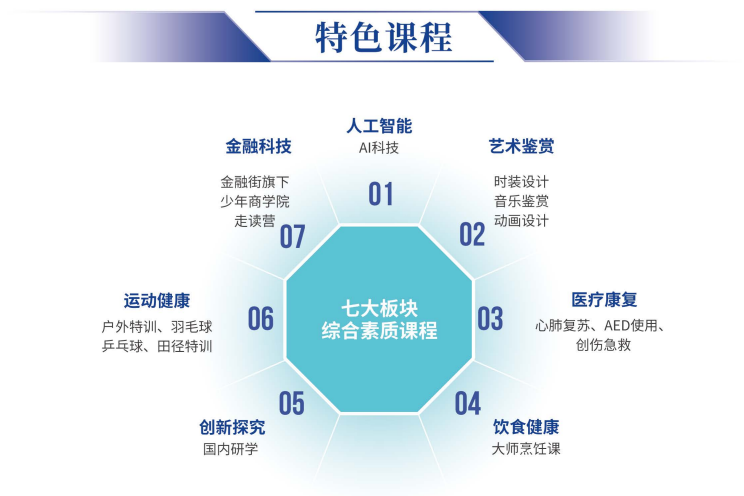 特色课程

七大板块
综合素质课程

01
人工智能
AI科技

02
艺术鉴赏
时装设计
音乐鉴赏
动画设计

03
医疗康复
心肺复苏、AED使用、
创伤急救

04
饮食健康
大师烹饪课

05
创新探究
国内研学

06
运动健康
户外特训、羽毛球
乒乓球、田径特训

07
金融科技
金融街旗下
少年商学院
走读营